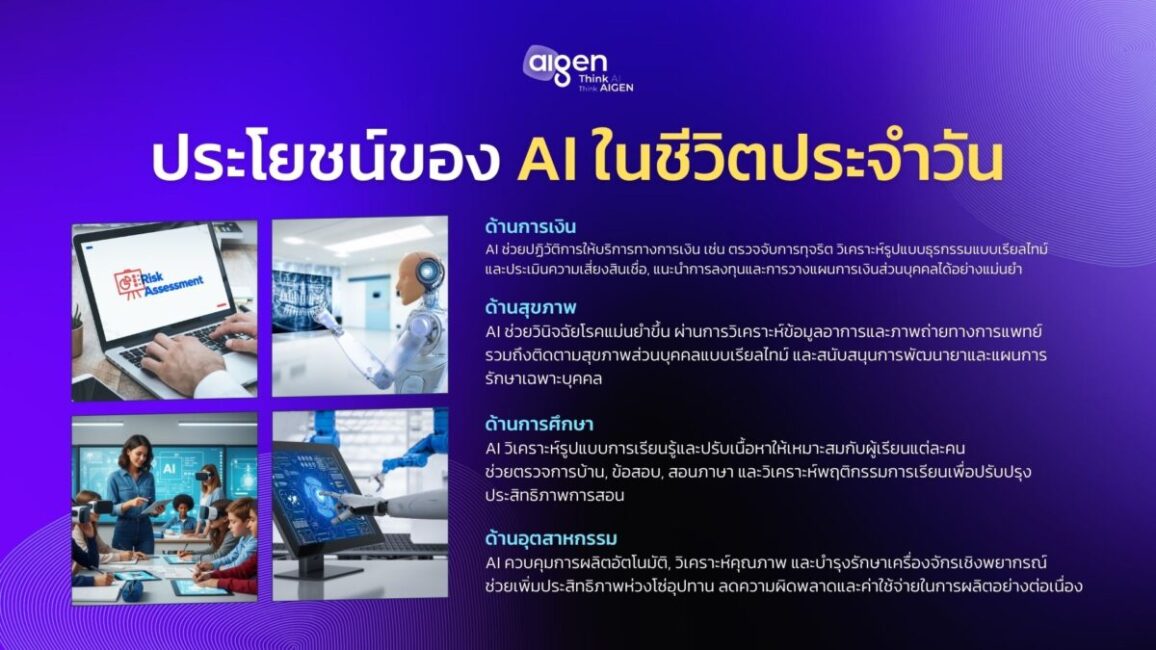 aigen
Think AI
Think AIGEN

ประโยชน์ของ AI ในชีวิตประจำวัน

Risk Assessment

AI

ด้านการเงิน
AI ช่วยปฏิวัติการให้บริการทางการเงิน เช่น ตรวจจับการทุจริต วิเคราะห์รูปแบบธุรกรรมแบบเรียลไทม์ และประเมินความเสี่ยงสินเชื่อ, แนะนำการลงทุนและการวางแผนการเงินส่วนบุคคลได้อย่างแม่นยำ

ด้านสุขภาพ
AI ช่วยวินิจฉัยโรคแม่นยำขึ้น ผ่านการวิเคราะห์ข้อมูลอาการและภาพถ่ายทางการแพทย์ รวมถึงติดตามสุขภาพส่วนบุคคลแบบเรียลไทม์ และสนับสนุนการพัฒนายาและแผนการรักษาเฉพาะบุคคล

ด้านการศึกษา
AI วิเคราะห์รูปแบบการเรียนรู้และปรับเนื้อหาให้เหมาะสมกับผู้เรียนแต่ละคน ช่วยตรวจการบ้าน, ข้อสอบ, สอนภาษา และวิเคราะห์พฤติกรรมการเรียนเพื่อปรับปรุงประสิทธิภาพการสอน

ด้านอุตสาหกรรม
AI ควบคุมการผลิตอัตโนมัติ, วิเคราะห์คุณภาพ และบำรุงรักษาเครื่องจักรเชิงพยากรณ์ ช่วยเพิ่มประสิทธิภาพห่วงโซ่อุปทาน ลดความผิดพลาดและค่าใช้จ่ายในการผลิตอย่างต่อเนื่อง